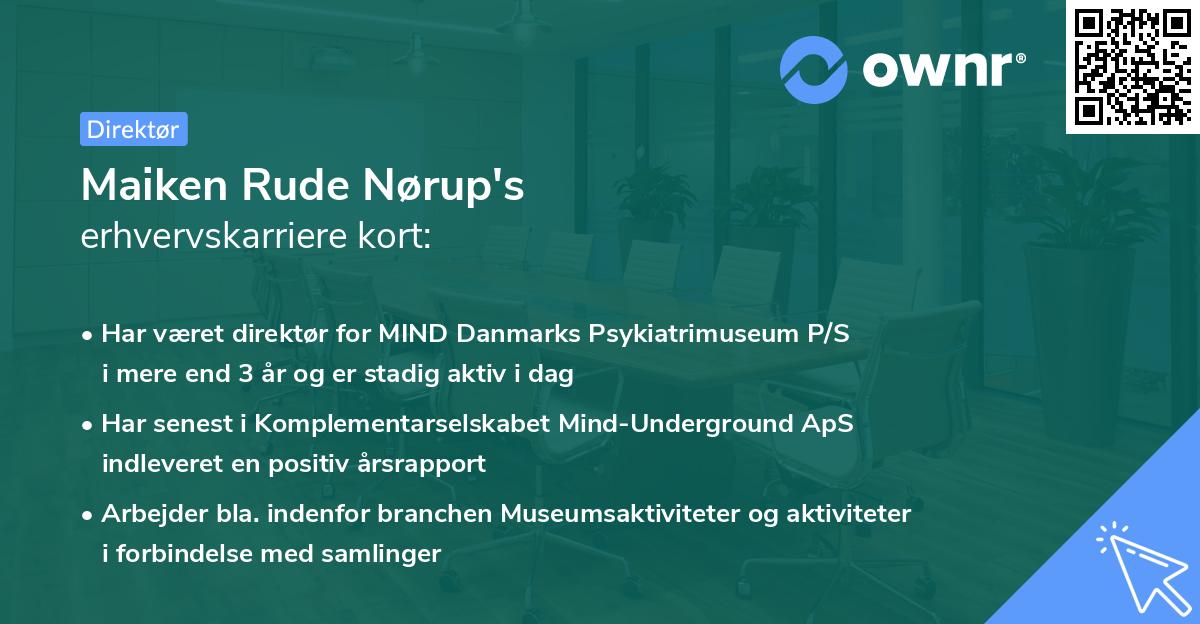 ownr®

Direktør

Maiken Rude Nørup's
erhvervskarriere kort:

• Har været direktør for MIND Danmarks Psykiatrimuseum P/S i mere end 3 år og er stadig aktiv i dag

• Har senest i Komplementarselskabet Mind-Underground ApS indleveret en positiv årsrapport

• Arbejder bla. indenfor branchen Museumsaktiviteter og aktiviteter i forbindelse med samlinger